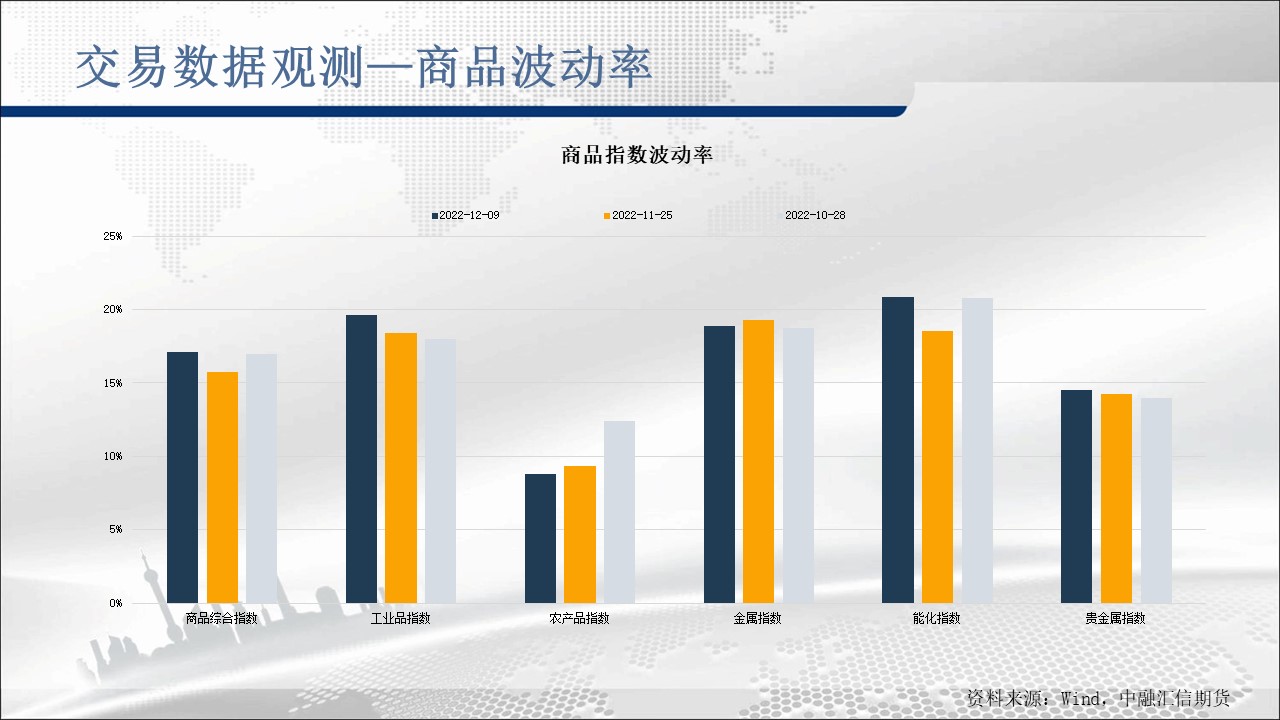 交易数据观测—商品波动率

商品指数波动率

2022-12-09 2022-11-25 2022-10-28

25%
20%
15%
10%
5%
0%

商品综合指数 工业品指数 农产品指数 金属指数 能化指数 贵金属指数

资料来源：Wind，中融汇信期货